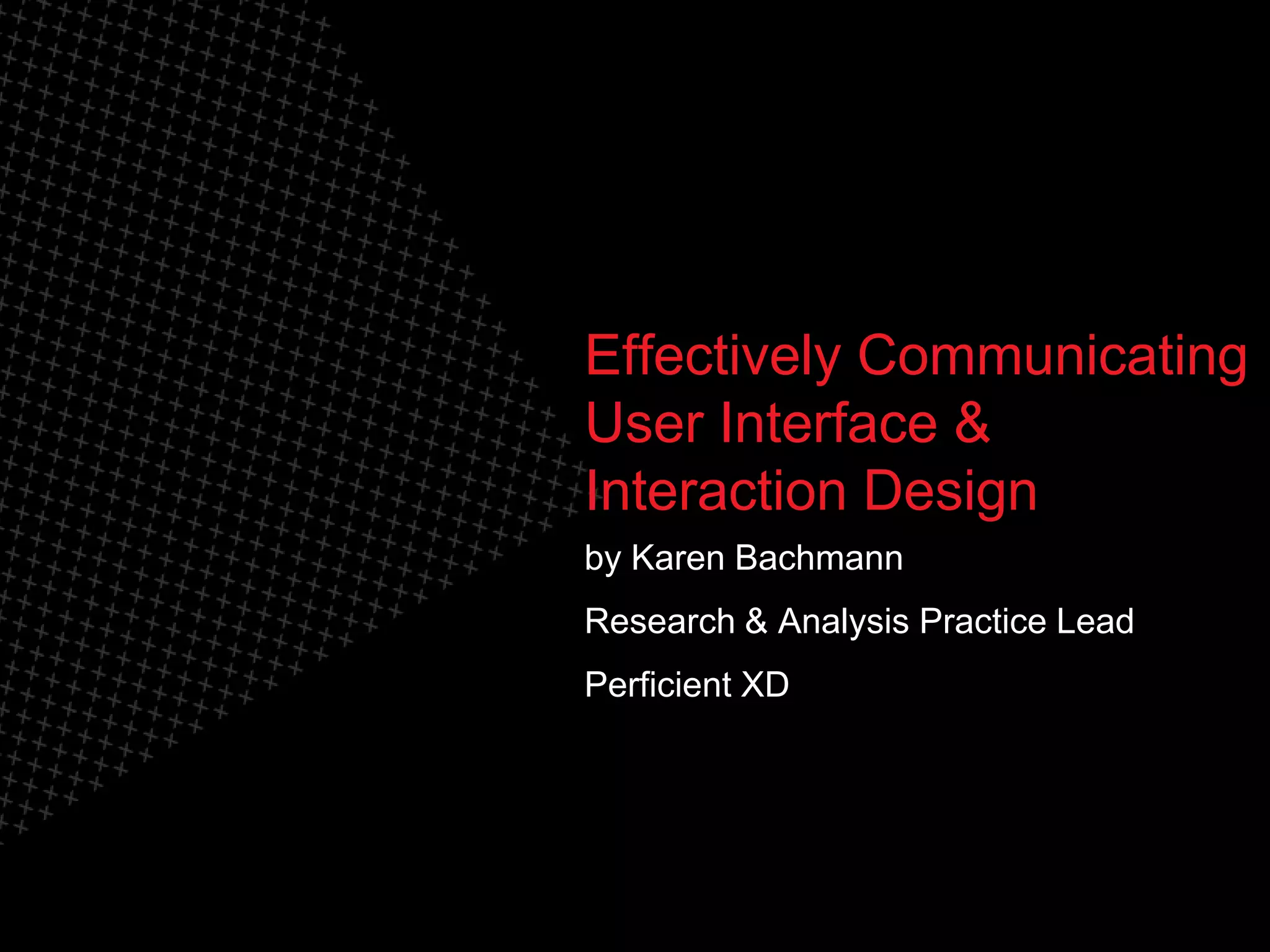 Effectively Communicating User Interface & Interaction Design

by Karen Bachmann

Research & Analysis Practice Lead

Perficient XD